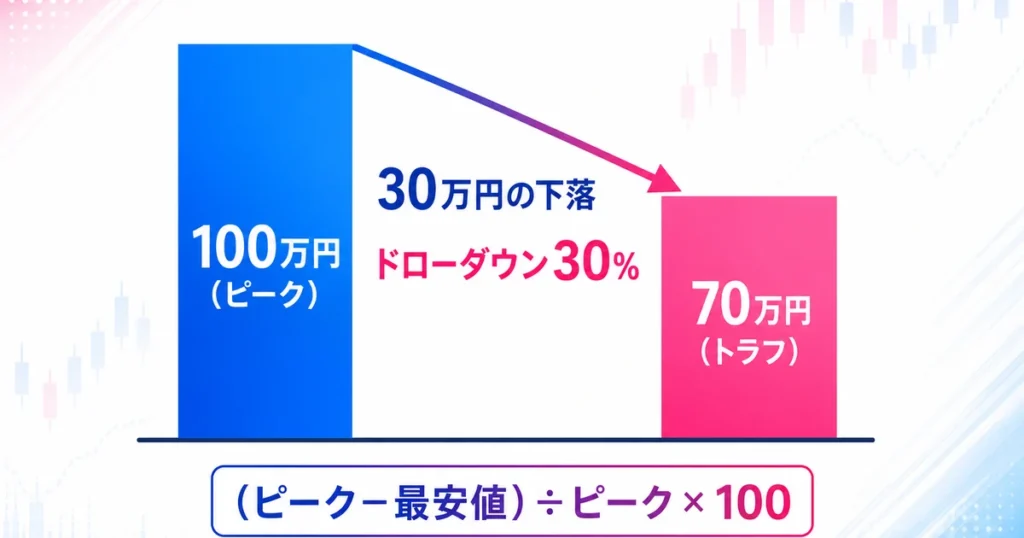 100万円
（ピーク）

30万円の下落
ドローダウン30%

70万円
（トラフ）

（ピーク－最安値）÷ピーク×100